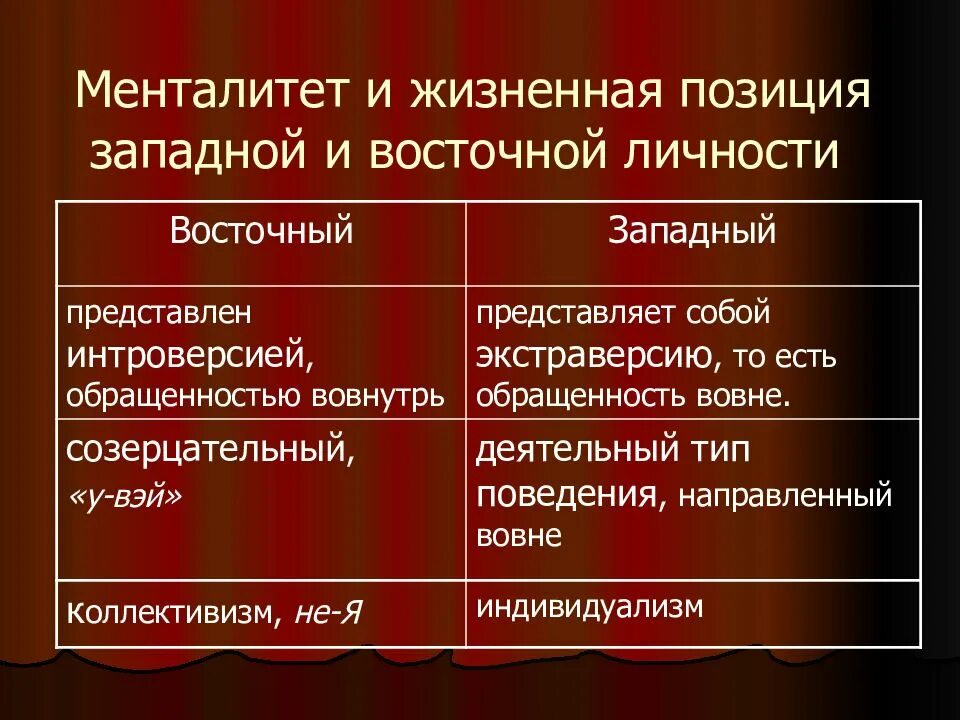 Менталитет и жизненная позиция западной и восточной личности

| Восточный | Западный |
|---|---|
| представлен интроверсией, обращенностью вовнутрь | представляет собой экстраверсию, то есть обращенность вовне. |
| созерцательный, «у-вэй» | деятельный тип поведения, направленный вовне |
| коллективизм, не-Я | индивидуализм |